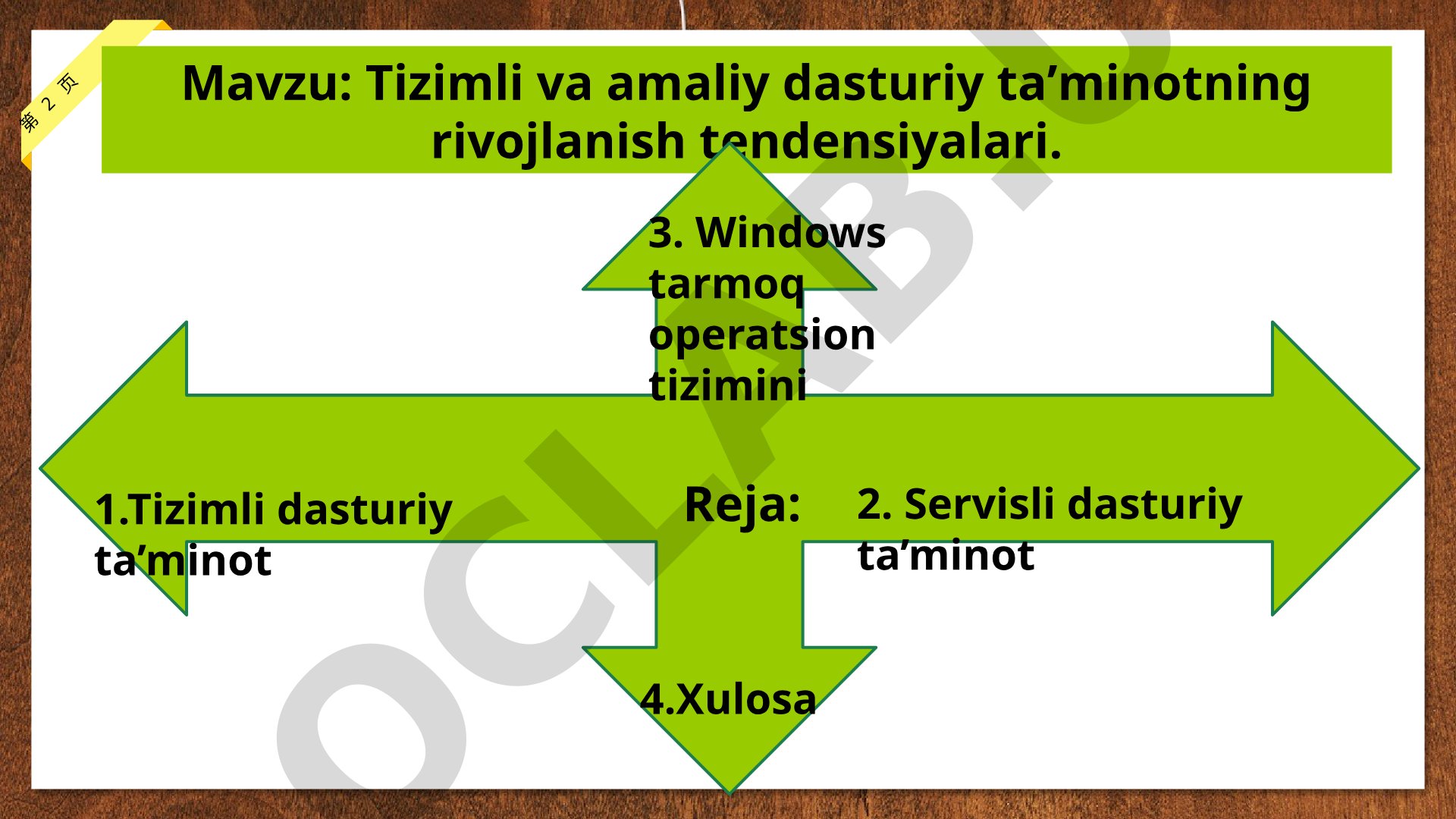 第 2 页

Mavzu: Tizimli va amaliy dasturiy ta’minotning rivojlanish tendensiyalari.

3. Windows tarmoq operatsion tizimini

1.Tizimli dasturiy ta’minot

Reja:

2. Servisli dasturiy ta’minot

4.Xulosa

OCLAB.U